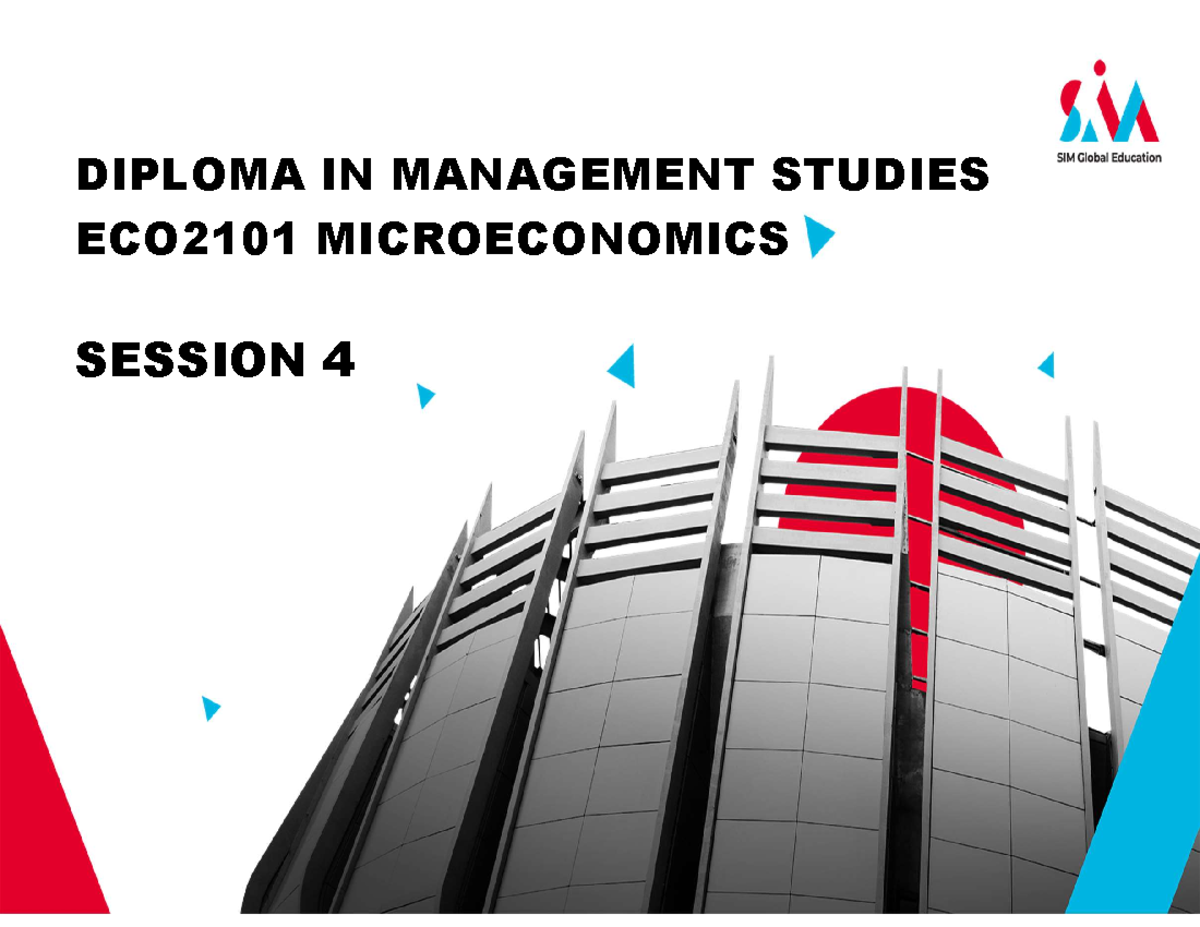 SIM
SIM Global Education

DIPLOMA IN MANAGEMENT STUDIES
ECO2101 MICROECONOMICS

SESSION 4